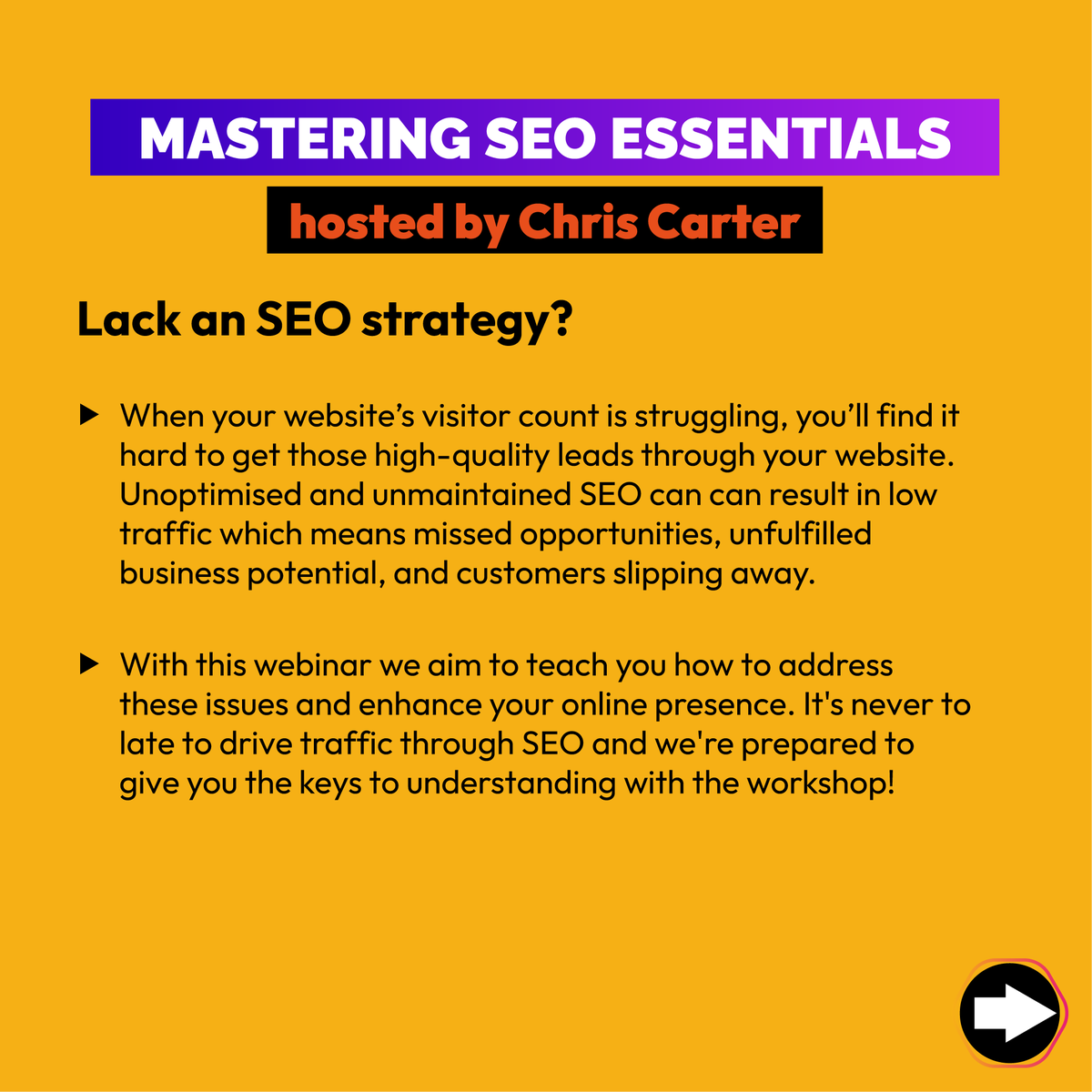 MASTERING SEO ESSENTIALS

hosted by Chris Carter

Lack an SEO strategy?

▶ When your website's visitor count is struggling, you'll find it hard to get those high-quality leads through your website. Unoptimised and unmaintained SEO can can result in low traffic which means missed opportunities, unfulfilled business potential, and customers slipping away.

▶ With this webinar we aim to teach you how to address these issues and enhance your online presence. It's never to late to drive traffic through SEO and we're prepared to give you the keys to understanding with the workshop!